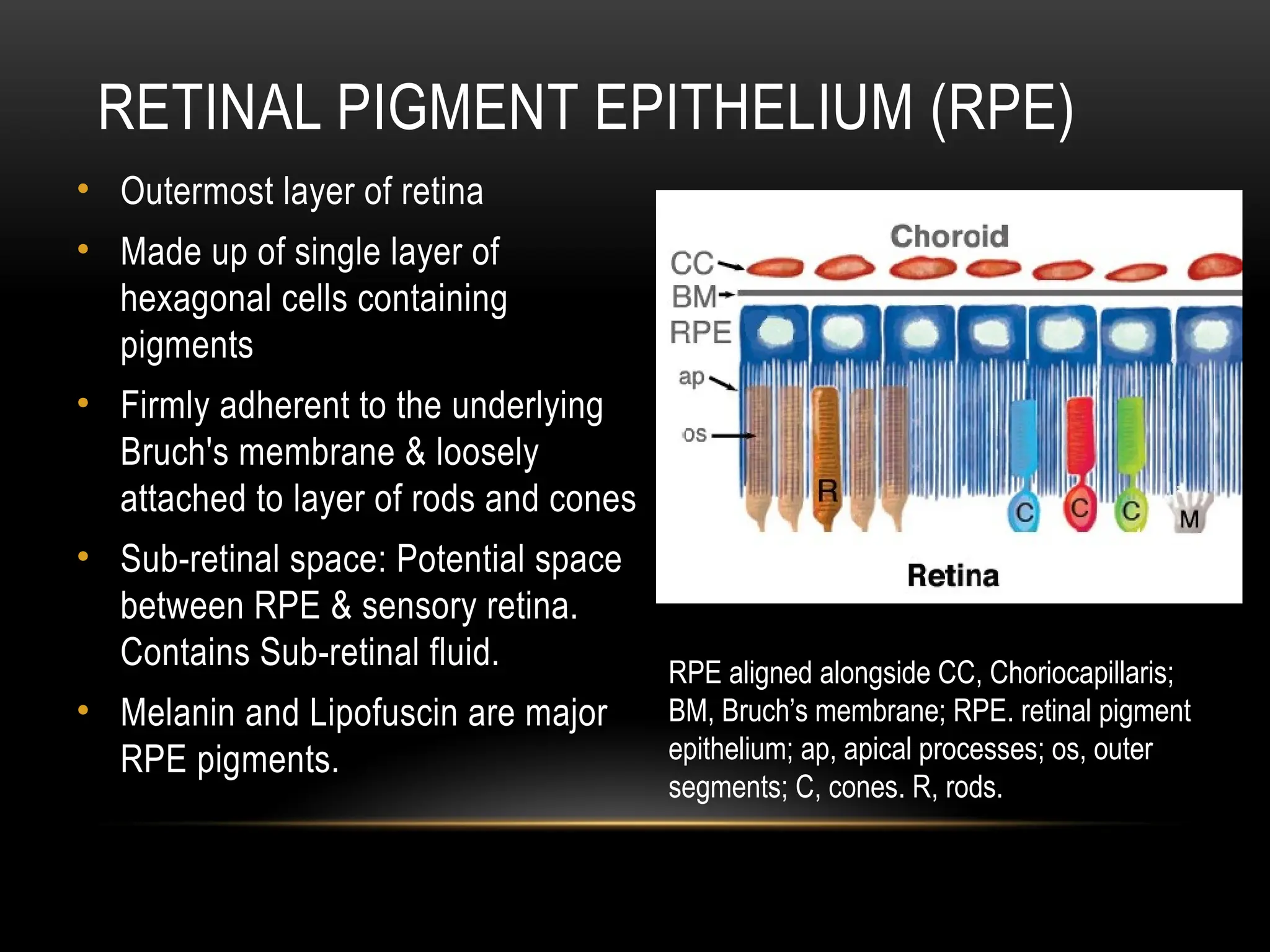 RETINAL PIGMENT EPITHELIUM (RPE)

• Outermost layer of retina

• Made up of single layer of hexagonal cells containing pigments

• Firmly adherent to the underlying Bruch's membrane & loosely attached to layer of rods and cones

• Sub-retinal space: Potential space between RPE & sensory retina. Contains Sub-retinal fluid.

• Melanin and Lipofuscin are major RPE pigments.

Choroid
CC
BM
RPE
ap
os
R
C
C
C
M
Retina

RPE aligned alongside CC, Choriocapillaris; BM, Bruch's membrane; RPE. retinal pigment epithelium; ap, apical processes; os, outer segments; C, cones. R, rods.